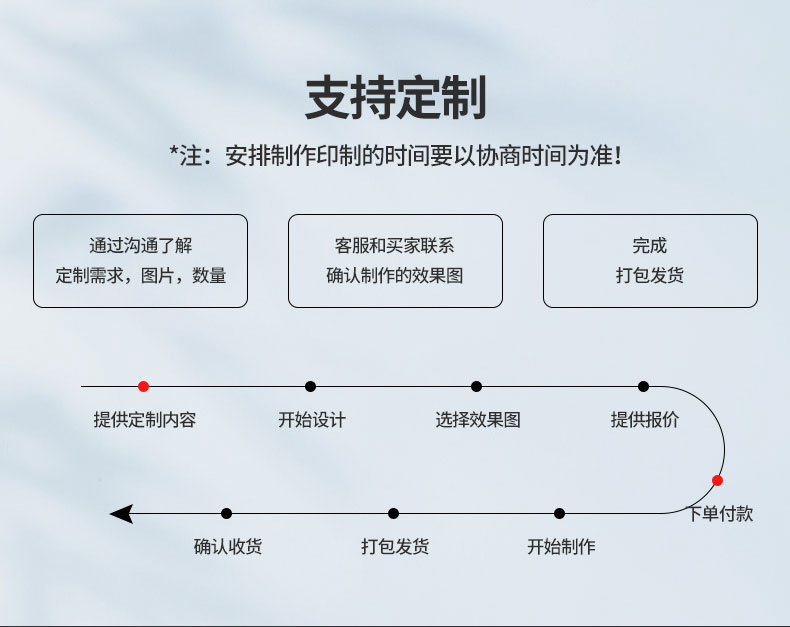 支持定制

*注：安排制作印制的时间要以协商时间为准！

通过沟通了解
定制需求，图片，数量

客服和买家联系
确认制作的效果图

完成
打包发货

提供定制内容

开始设计

选择效果图

提供报价

下单付款

开始制作

打包发货

确认收货